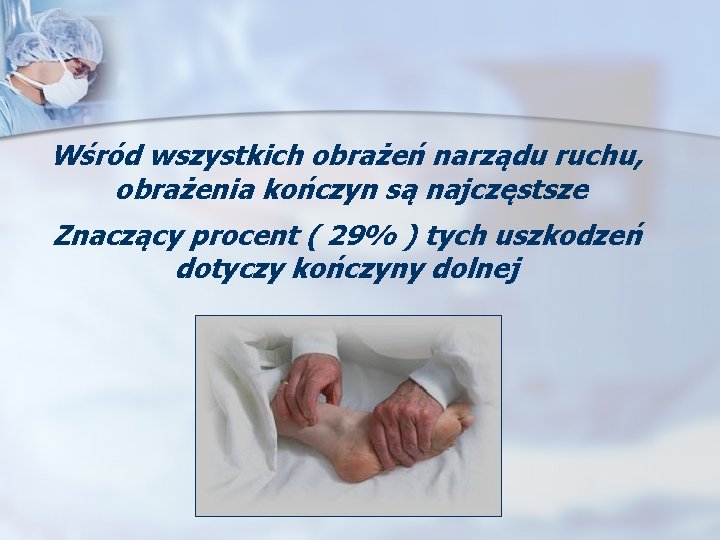 Wśród wszystkich obrażeń narządu ruchu, obrażenia kończyn są najczęstsze

Znaczący procent ( 29% ) tych uszkodzeń dotyczy kończyny dolnej